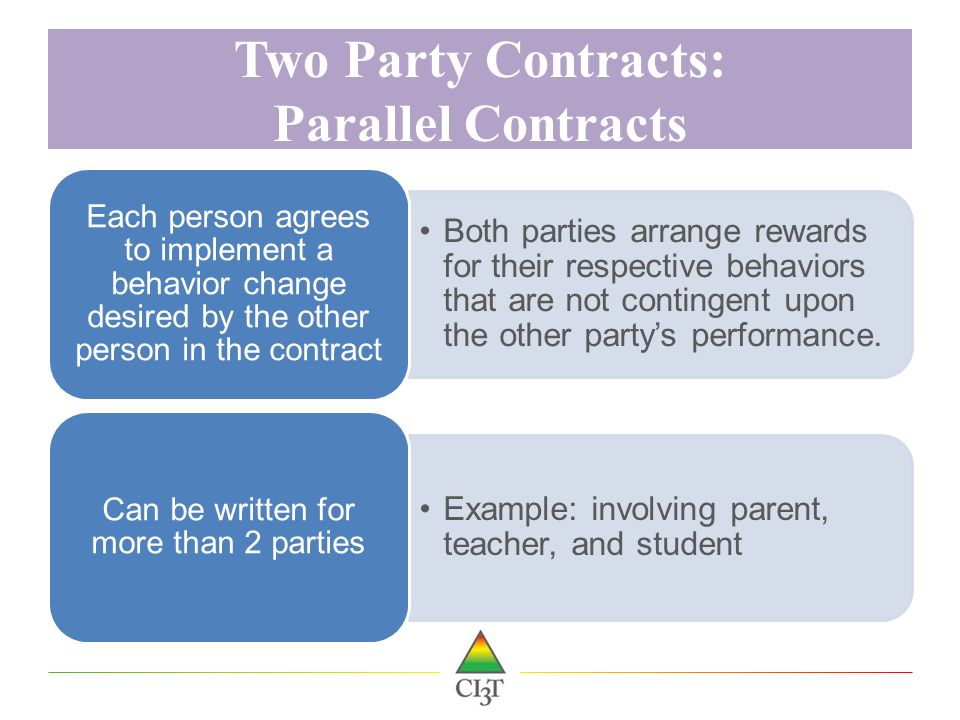 Two Party Contracts:
Parallel Contracts

Each person agrees to implement a behavior change desired by the other person in the contract

• Both parties arrange rewards for their respective behaviors that are not contingent upon the other party's performance.

Can be written for more than 2 parties

• Example: involving parent, teacher, and student

CI3T